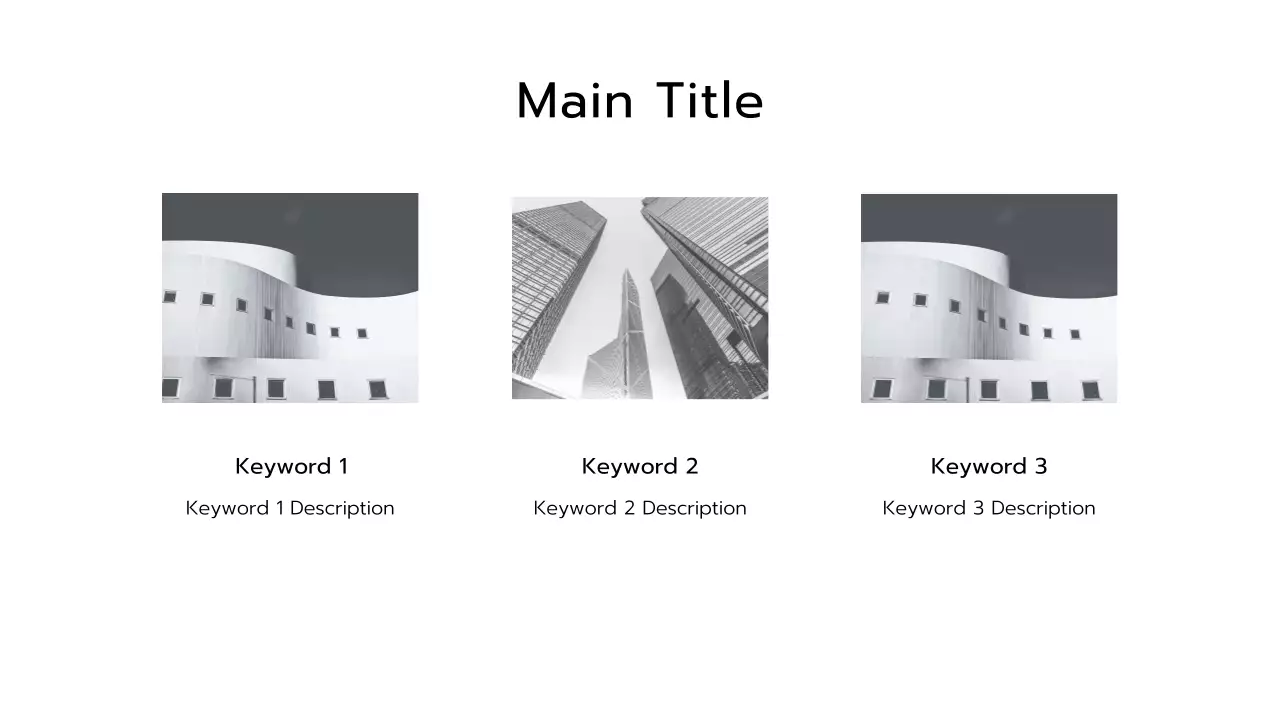 Main Title

Keyword 1

Keyword 1 Description

Keyword 2

Keyword 2 Description

Keyword 3

Keyword 3 Description